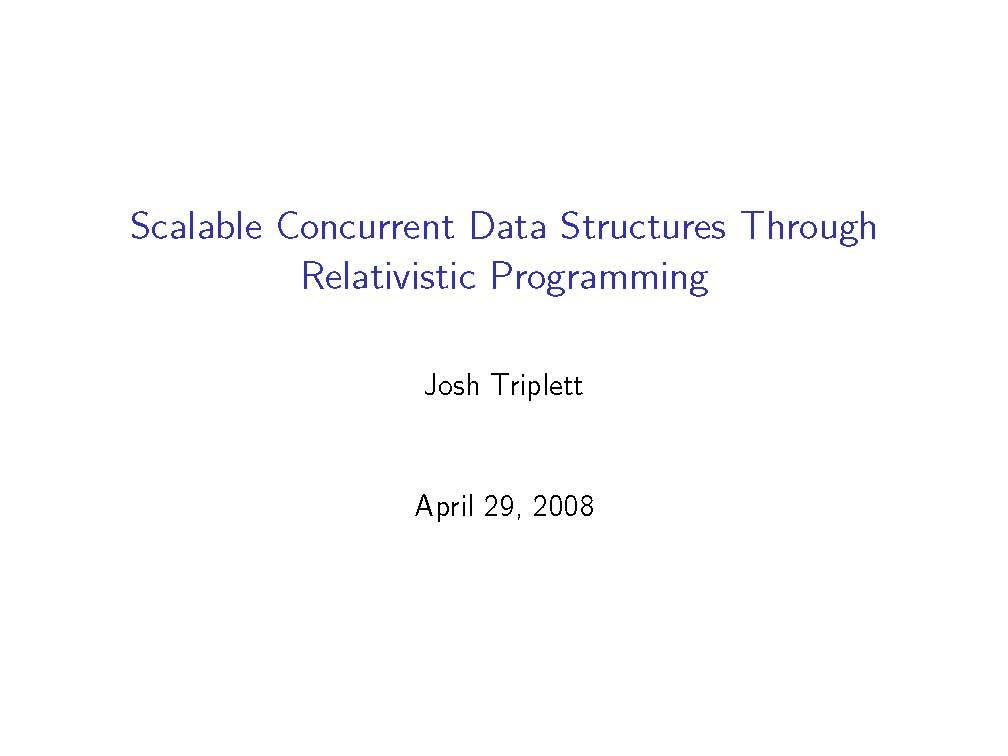 Scalable Concurrent Data Structures Through Relativistic Programming

Josh Triplett

April 29, 2008